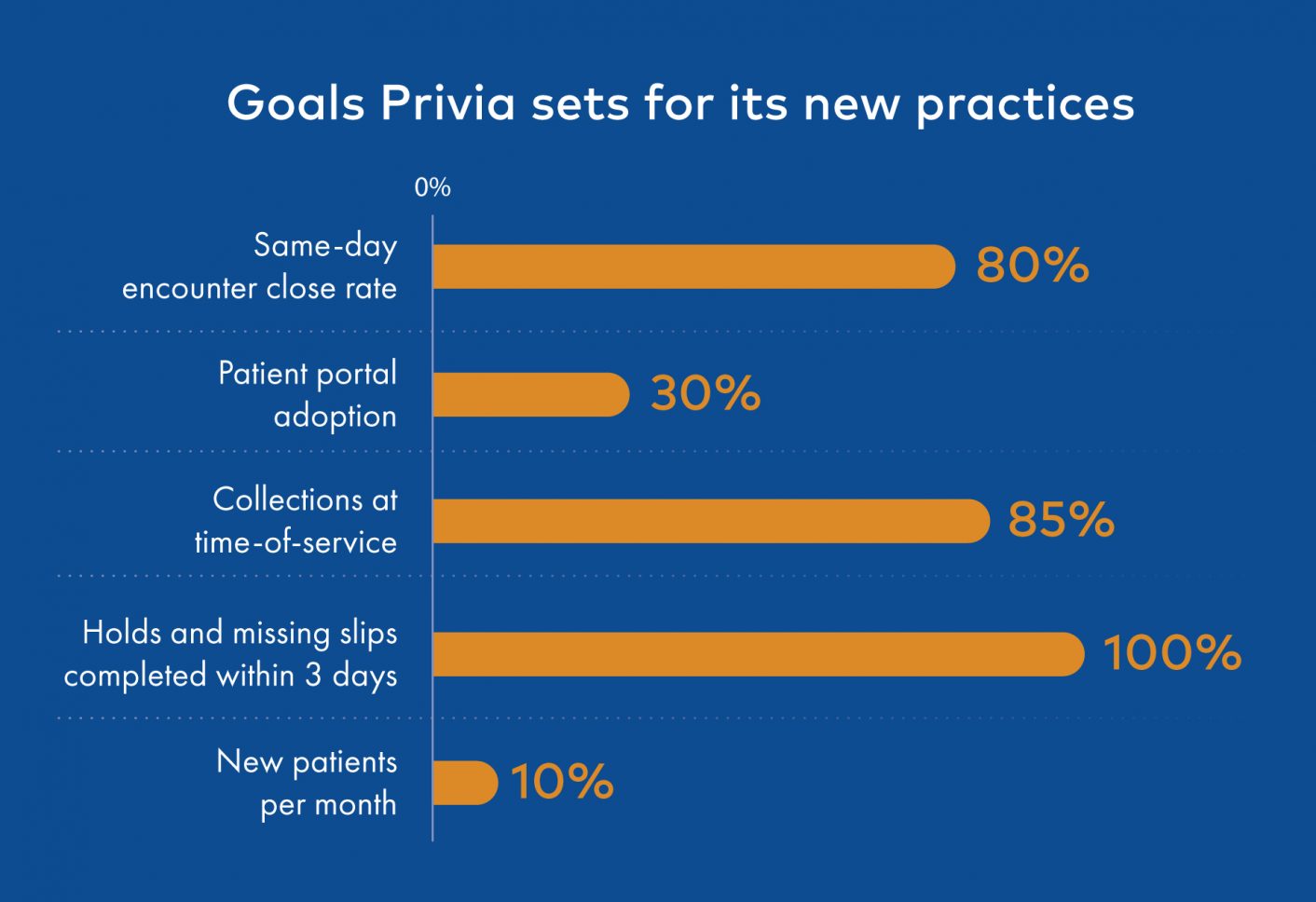 Goals Privia sets for its new practices

0%

Same-day encounter close rate 80%

Patient portal adoption 30%

Collections at time-of-service 85%

Holds and missing slips completed within 3 days 100%

New patients per month 10%